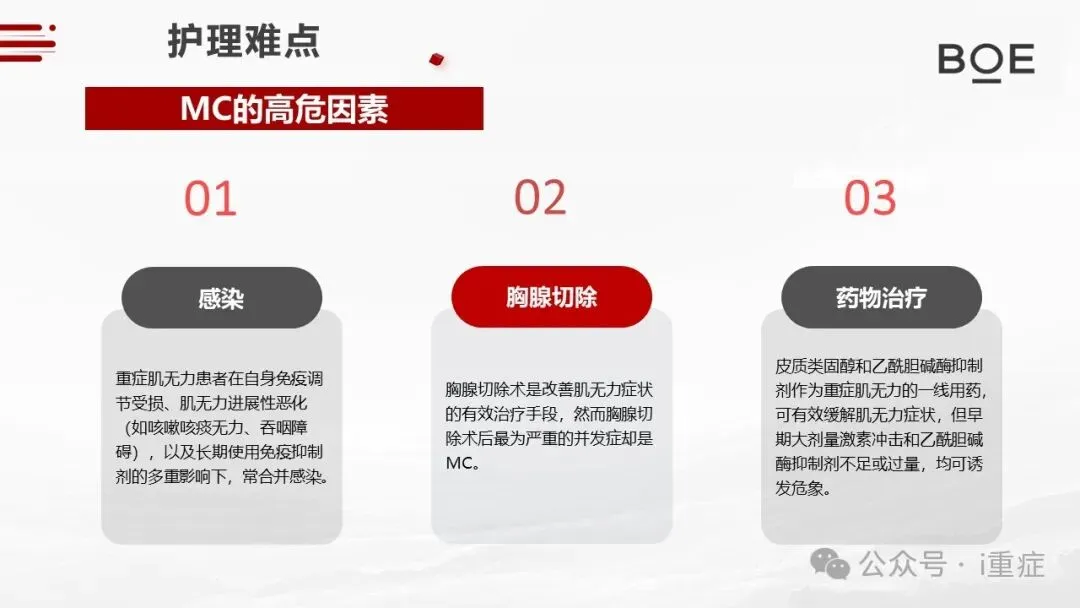 护理难点

BOE

MC的高危因素

01

感染

重症肌无力患者在自身免疫调节受损、肌无力进展性恶化（如咳嗽咳痰无力、吞咽障碍），以及长期使用免疫抑制剂的多重影响下，常合并感染。

02

胸腺切除

胸腺切除术是改善肌无力症状的有效治疗手段，然而胸腺切除术后最为严重的并发症却是MC。

03

药物治疗

皮质类固醇和乙酰胆碱酶抑制剂作为重症肌无力的一线用药，可有效缓解肌无力症状，但早期大剂量激素冲击和乙酰胆碱酶抑制剂不足或过量，均可诱发危象。

公众号 · i重症